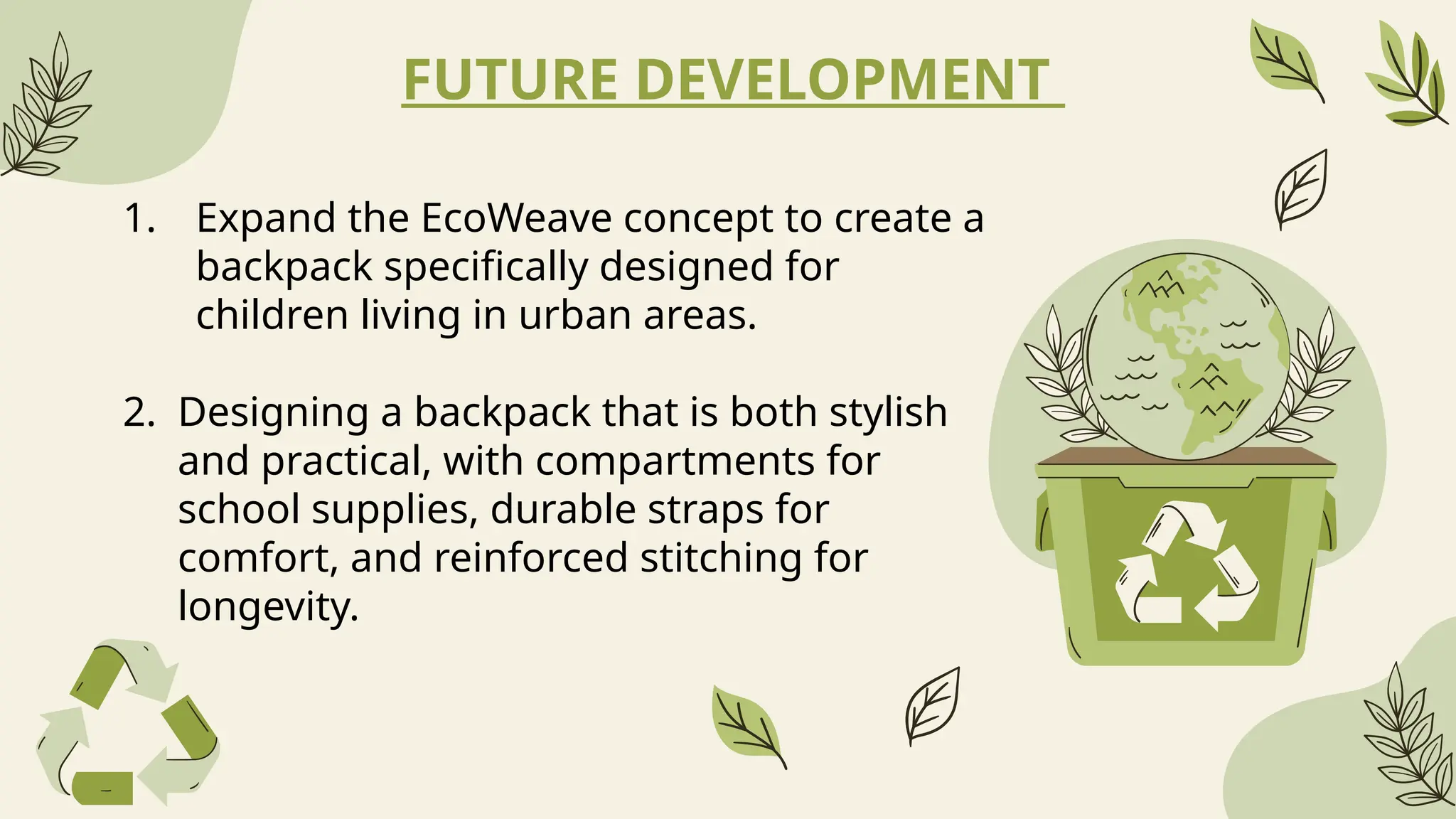 FUTURE DEVELOPMENT

1. Expand the EcoWeave concept to create a backpack specifically designed for children living in urban areas.

2. Designing a backpack that is both stylish and practical, with compartments for school supplies, durable straps for comfort, and reinforced stitching for longevity.